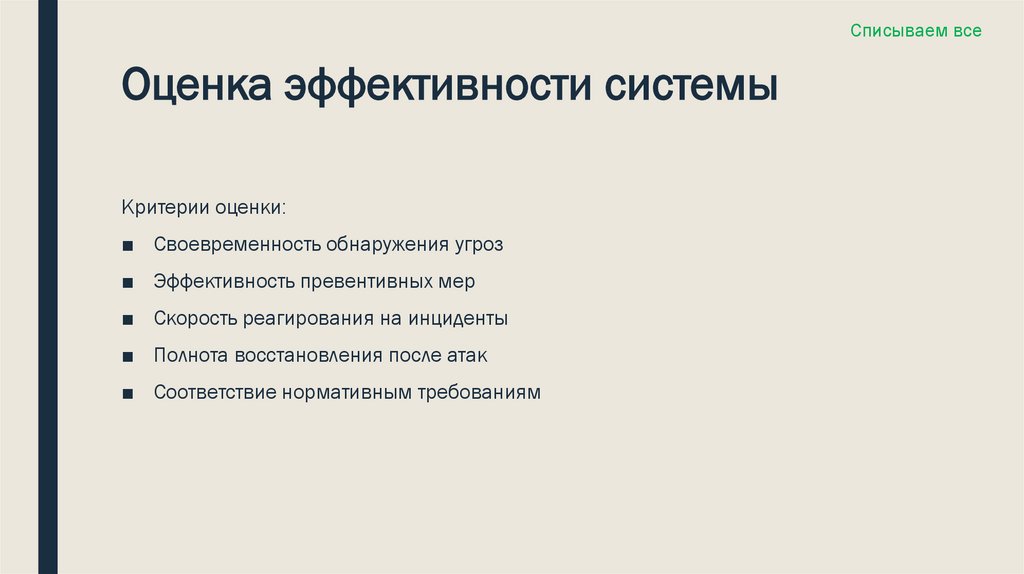 Списываем все

Оценка эффективности системы

Критерии оценки:

■ Своевременность обнаружения угроз
■ Эффективность превентивных мер
■ Скорость реагирования на инциденты
■ Полнота восстановления после атак
■ Соответствие нормативным требованиям